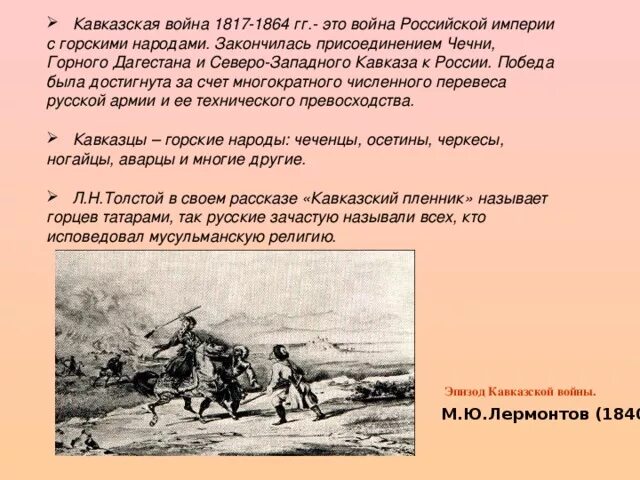 ➢ Кавказская война 1817-1864 гг.- это война Российской империи с горскими народами. Закончилась присоединением Чечни, Горного Дагестана и Северо-Западного Кавказа к России. Победа была достигнута за счет многократного численного перевеса русской армии и ее технического превосходства.

➢ Кавказцы – горские народы: чеченцы, осетины, черкесы, ногайцы, аварцы и многие другие.

➢ Л.Н.Толстой в своем рассказе «Кавказский пленник» называет горцев татарами, так русские зачастую называли всех, кто исповедовал мусульманскую религию.

Эпизод Кавказской войны.

М.Ю.Лермонтов (1840